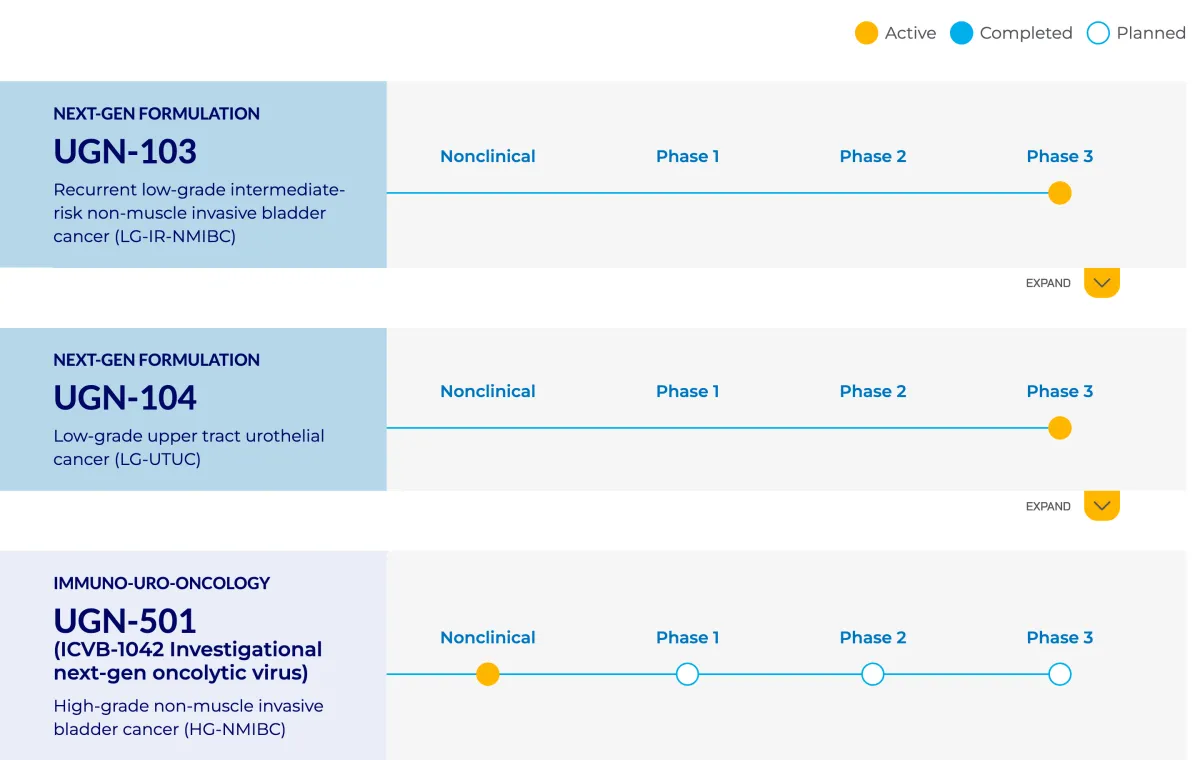 Active Completed Planned

NEXT-GEN FORMULATION
UGN-103
Recurrent low-grade intermediate-risk non-muscle invasive bladder cancer (LG-IR-NMIBC)

Nonclinical Phase 1 Phase 2 Phase 3

EXPAND

NEXT-GEN FORMULATION
UGN-104
Low-grade upper tract urothelial cancer (LG-UTUC)

Nonclinical Phase 1 Phase 2 Phase 3

EXPAND

IMMUNO-URO-ONCOLOGY
UGN-501
(ICVB-1042 Investigational next-gen oncolytic virus)
High-grade non-muscle invasive bladder cancer (HG-NMIBC)

Nonclinical Phase 1 Phase 2 Phase 3